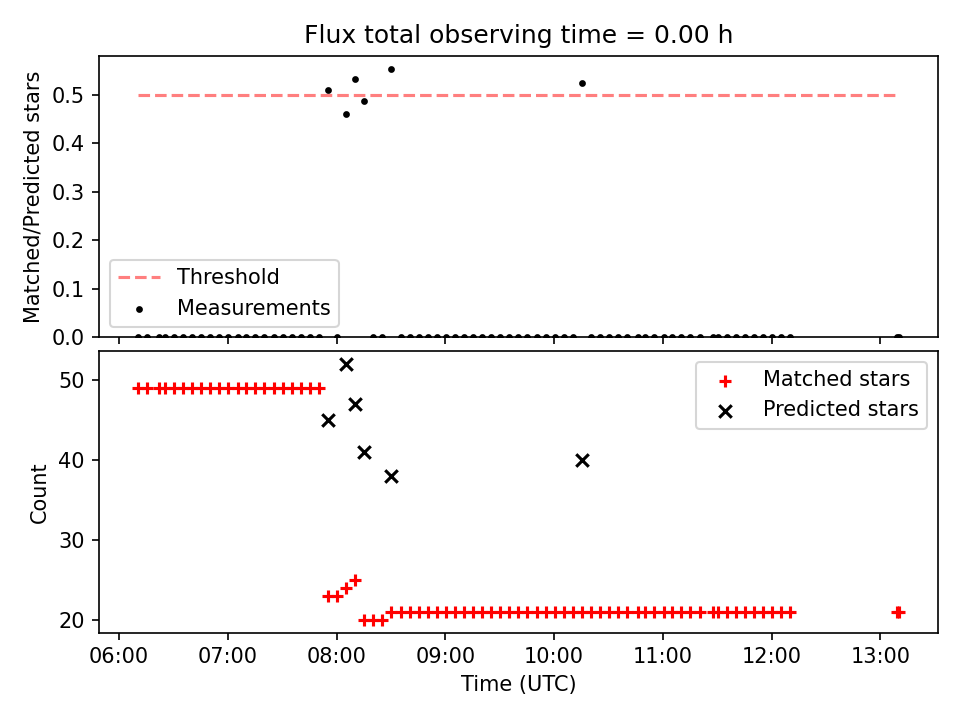 Flux total observing time = 0.00 h

Matched/Predicted stars

0.5
0.4
0.3
0.2
0.1
0.0

Threshold
Measurements

Count

50
40
30
20

Matched stars
Predicted stars

06:00 07:00 08:00 09:00 10:00 11:00 12:00 13:00
Time (UTC)